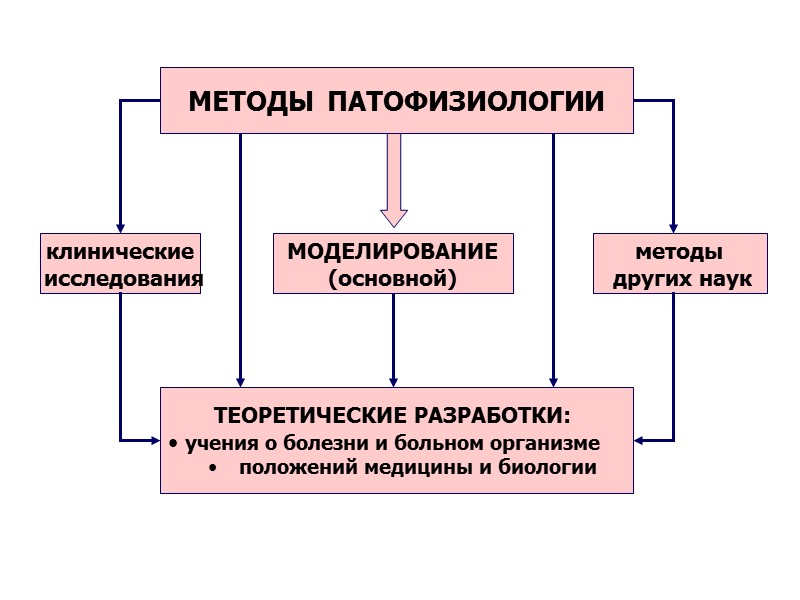 МЕТОДЫ ПАТОФИЗИОЛОГИИ

клинические исследования

МОДЕЛИРОВАНИЕ (основной)

методы других наук

ТЕОРЕТИЧЕСКИЕ РАЗРАБОТКИ:
• учения о болезни и больном организме
• положений медицины и биологии